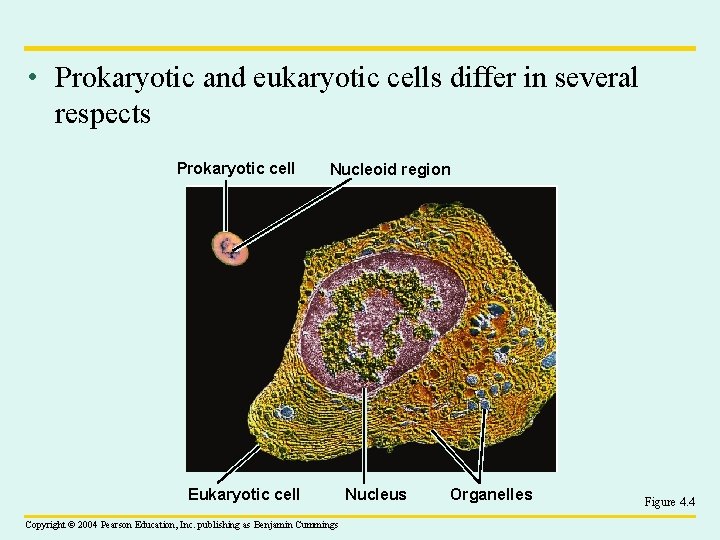 • Prokaryotic and eukaryotic cells differ in several respects

Prokaryotic cell
Nucleoid region
Eukaryotic cell
Nucleus
Organelles

Figure 4.4

Copyright © 2004 Pearson Education, Inc. publishing as Benjamin Cummings